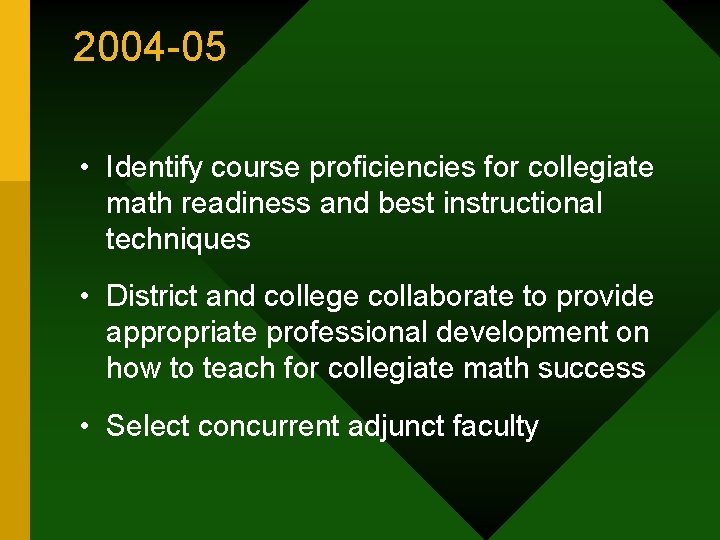 2004-05

• Identify course proficiencies for collegiate math readiness and best instructional techniques

• District and college collaborate to provide appropriate professional development on how to teach for collegiate math success

• Select concurrent adjunct faculty